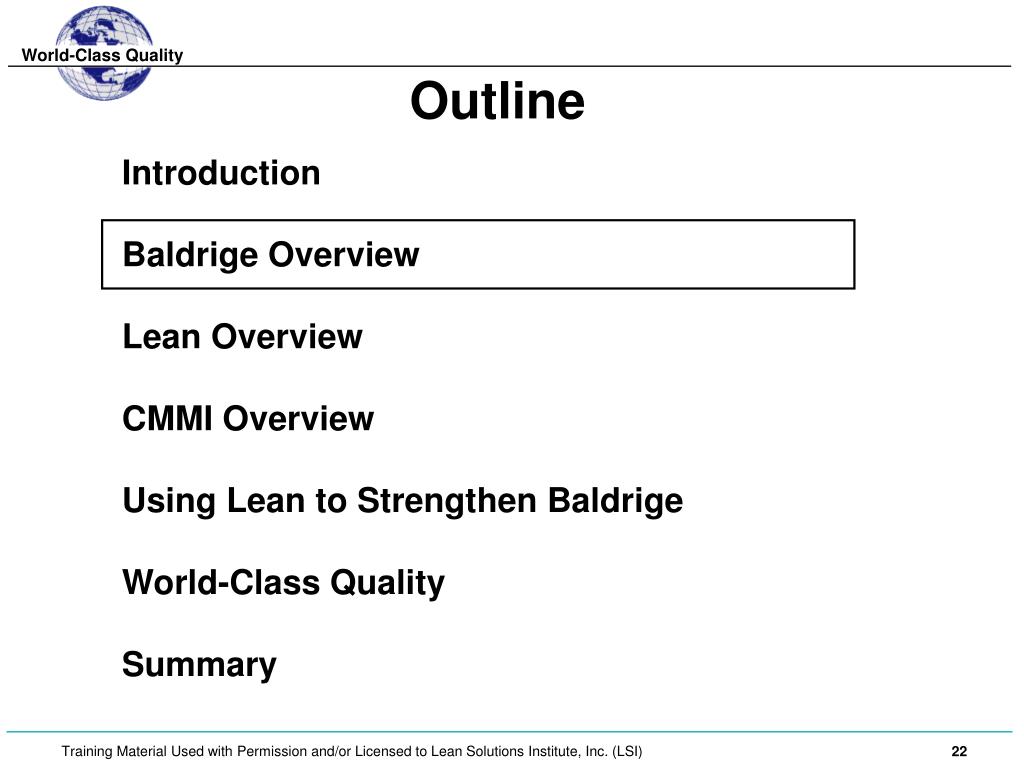 World-Class Quality

Outline

Introduction

Baldrige Overview

Lean Overview

CMMI Overview

Using Lean to Strengthen Baldrige

World-Class Quality

Summary

Training Material Used with Permission and/or Licensed to Lean Solutions Institute, Inc. (LSI)

22